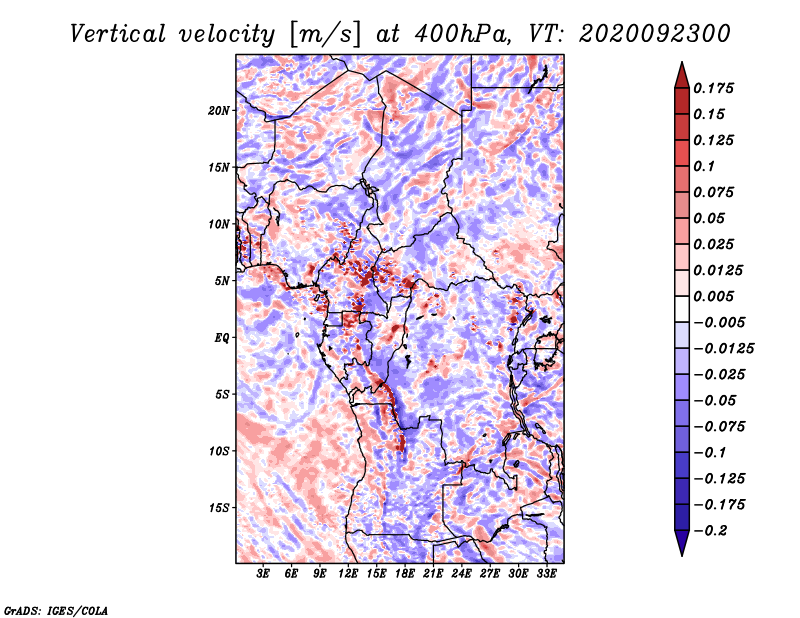 Vertical velocity [m/s] at 400hPa, VT: 2020092300

20N
15N
10N
5N
EQ
5S
10S
15S

3E 6E 9E 12E 15E 18E 21E 24E 27E 30E 33E

0.175
0.15
0.125
0.1
0.075
0.05
0.025
0.0125
0.005
−0.005
−0.0125
−0.025
−0.05
−0.075
−0.1
−0.125
−0.175
−0.2

GrADS: IGES/COLA